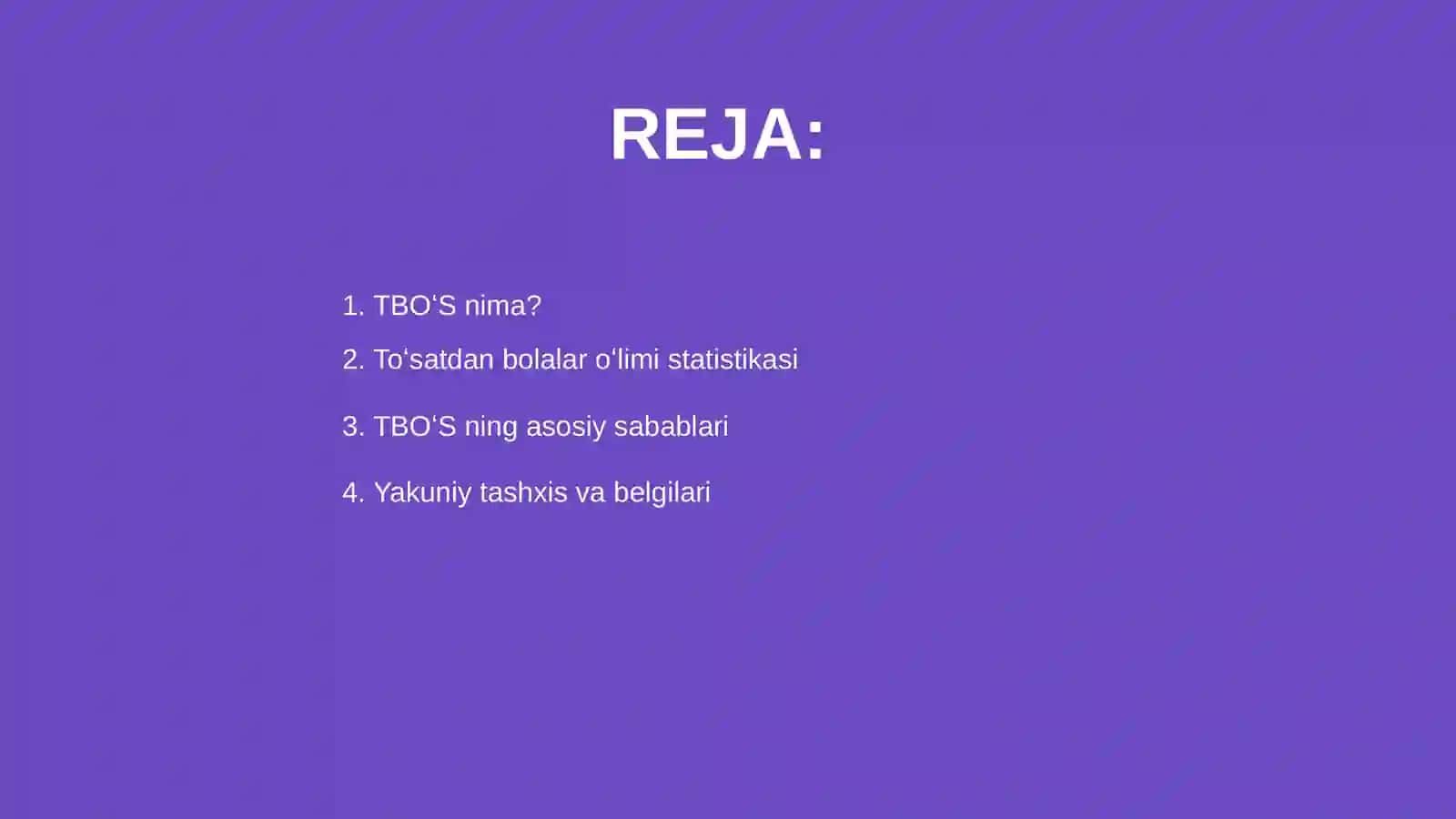 REJA:

1. TBO‘S nima?

2. To‘satdan bolalar o‘limi statistikasi

3. TBO‘S ning asosiy sabablari

4. Yakuniy tashxis va belgilari